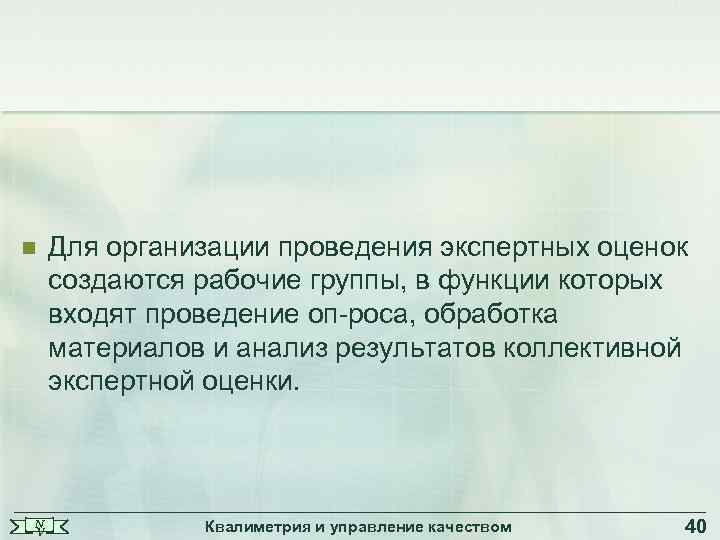 Для организации проведения экспертных оценок создаются рабочие группы, в функции которых входят проведение оп-роса, обработка материалов и анализ результатов коллективной экспертной оценки.

Квалиметрия и управление качеством

40